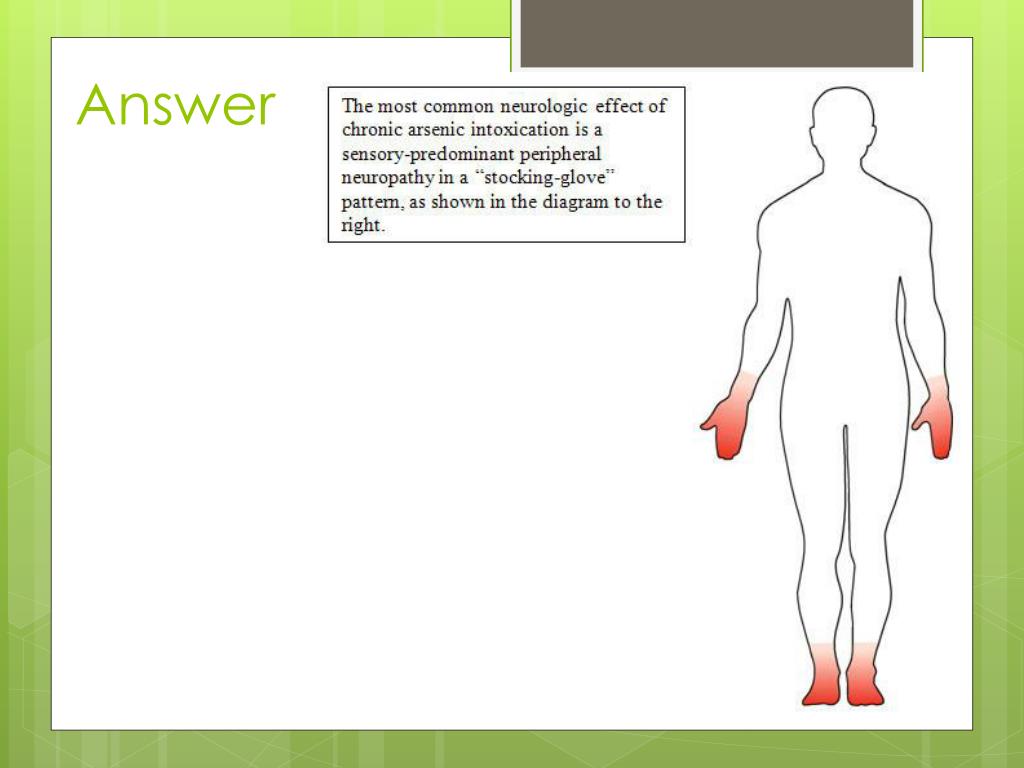 Answer

The most common neurologic effect of chronic arsenic intoxication is a sensory-predominant peripheral neuropathy in a “stocking-glove” pattern, as shown in the diagram to the right.